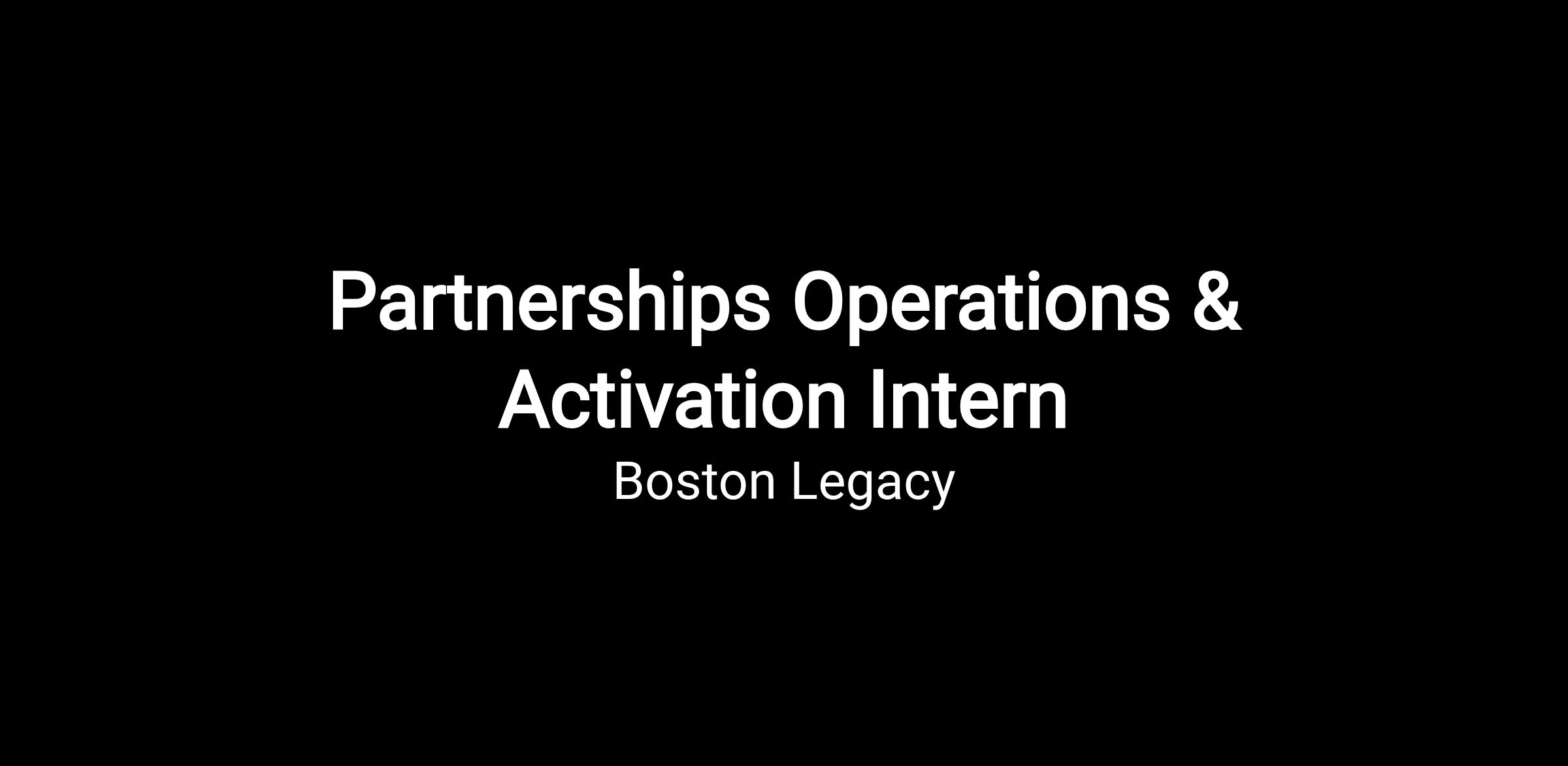 Partnerships Operations & Activation Intern

Boston Legacy